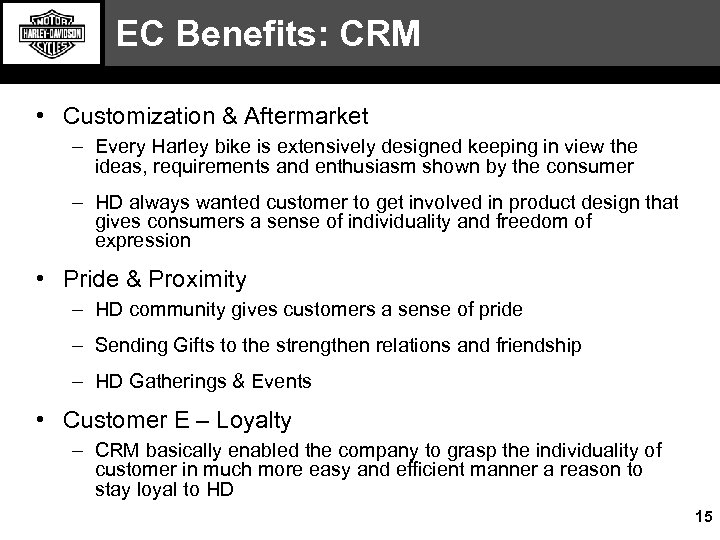 MOTOR HARLEY-DAVIDSON CYCLES

EC Benefits: CRM

• Customization & Aftermarket
– Every Harley bike is extensively designed keeping in view the ideas, requirements and enthusiasm shown by the consumer
– HD always wanted customer to get involved in product design that gives consumers a sense of individuality and freedom of expression

• Pride & Proximity
– HD community gives customers a sense of pride
– Sending Gifts to the strengthen relations and friendship
– HD Gatherings & Events

• Customer E – Loyalty
– CRM basically enabled the company to grasp the individuality of customer in much more easy and efficient manner a reason to stay loyal to HD

15